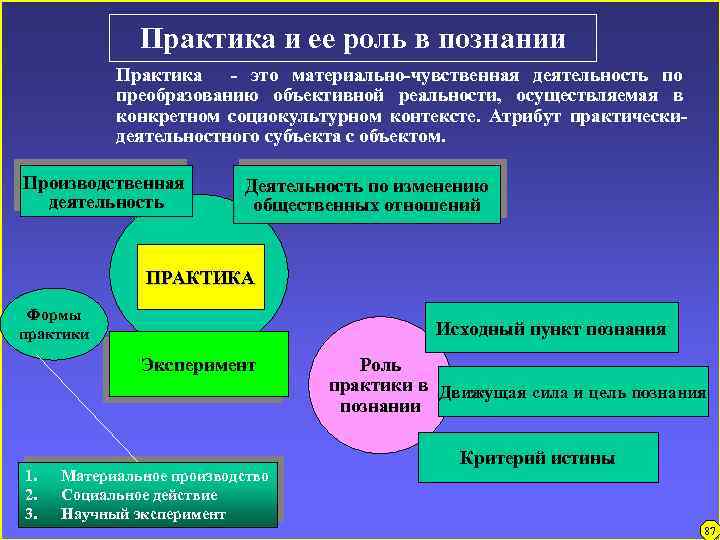 Практика и ее роль в познании

Практика - это материально-чувственная деятельность по преобразованию объективной реальности, осуществляемая в конкретном социокультурном контексте. Атрибут практически-деятельностного субъекта с объектом.

Производственная деятельность

Деятельность по изменению общественных отношений

ПРАКТИКА

Формы практики

Эксперимент

Роль практики в познании

Исходный пункт познания

Движущая сила и цель познания

Критерий истины

1. Материальное производство
2. Социальное действие
3. Научный эксперимент

87